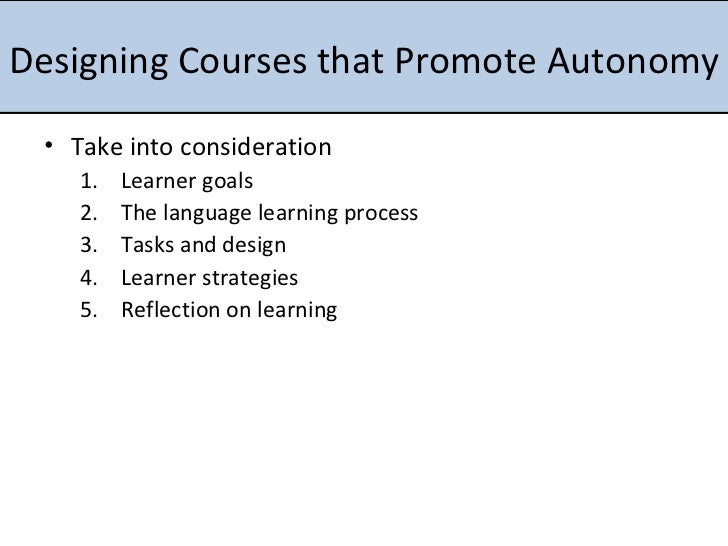 Designing Courses that Promote Autonomy

• Take into consideration
1. Learner goals
2. The language learning process
3. Tasks and design
4. Learner strategies
5. Reflection on learning